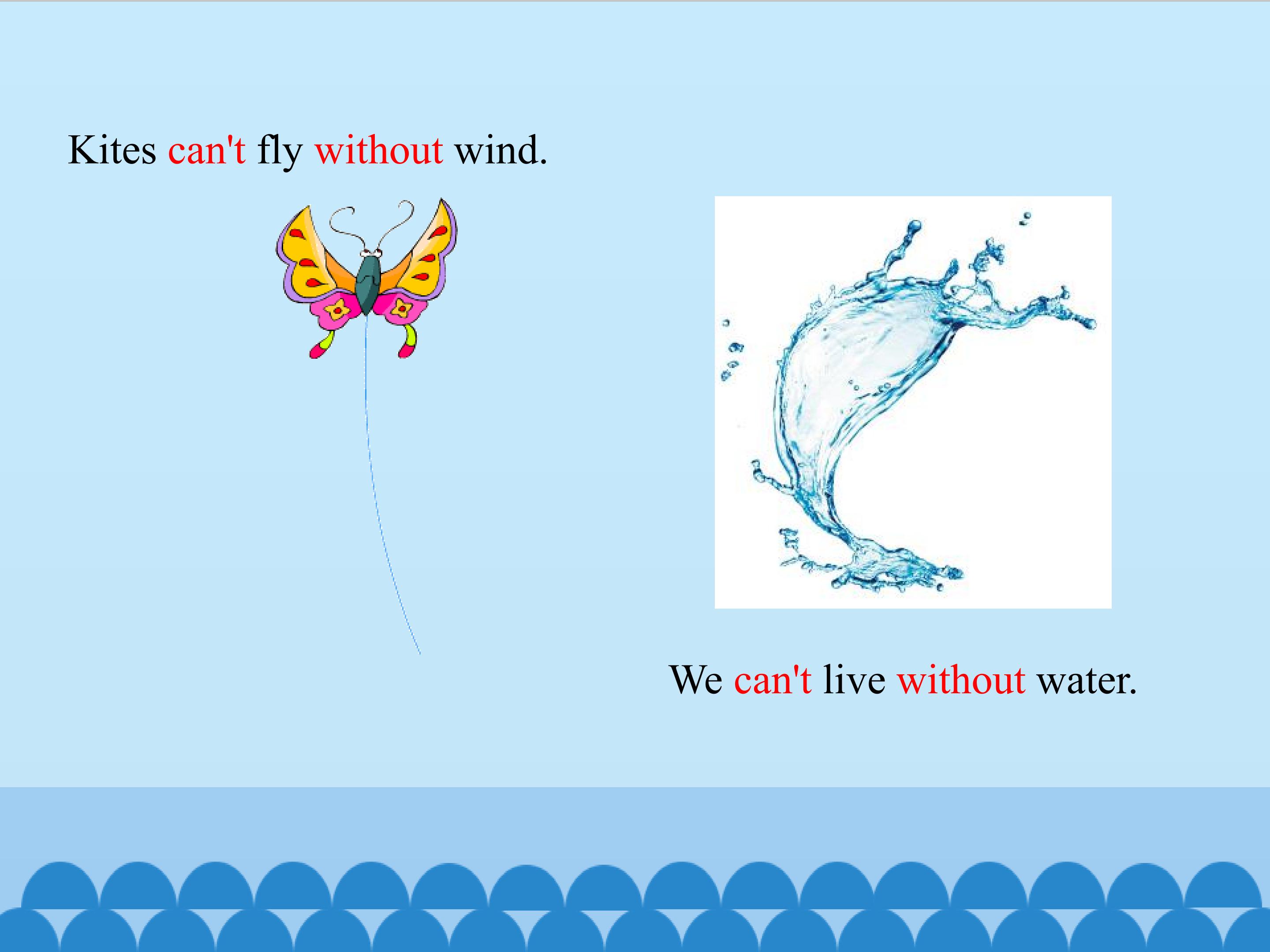 Kites can't fly without wind.

We can't live without water.